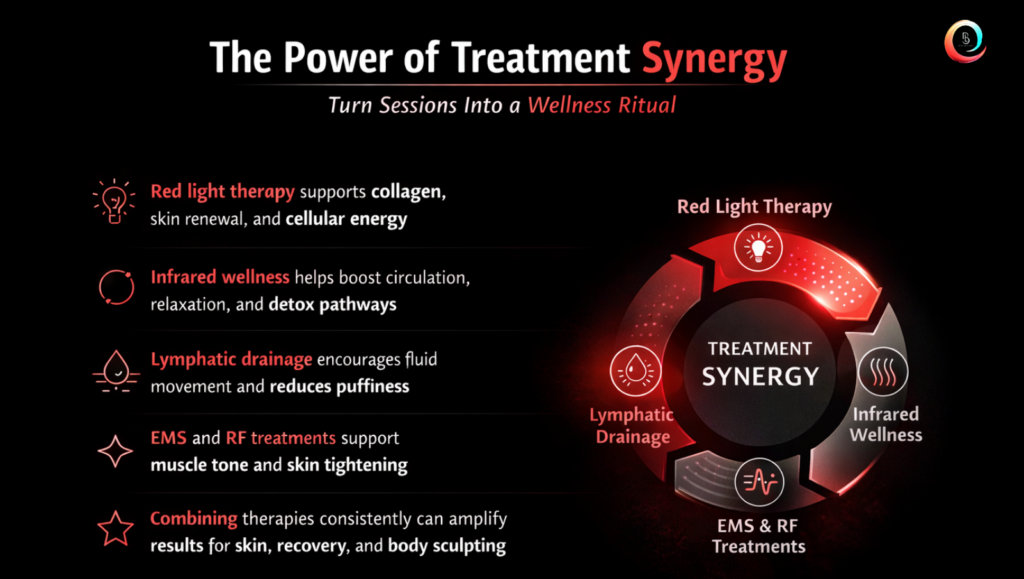 The Power of Treatment Synergy

Turn Sessions Into a Wellness Ritual

Red light therapy supports collagen, skin renewal, and cellular energy

Infrared wellness helps boost circulation, relaxation, and detox pathways

Lymphatic drainage encourages fluid movement and reduces puffiness

EMS and RF treatments support muscle tone and skin tightening

Combining therapies consistently can amplify results for skin, recovery, and body sculpting

Red Light Therapy

TREATMENT SYNERGY

Infrared Wellness

EMS & RF Treatments

Lymphatic Drainage